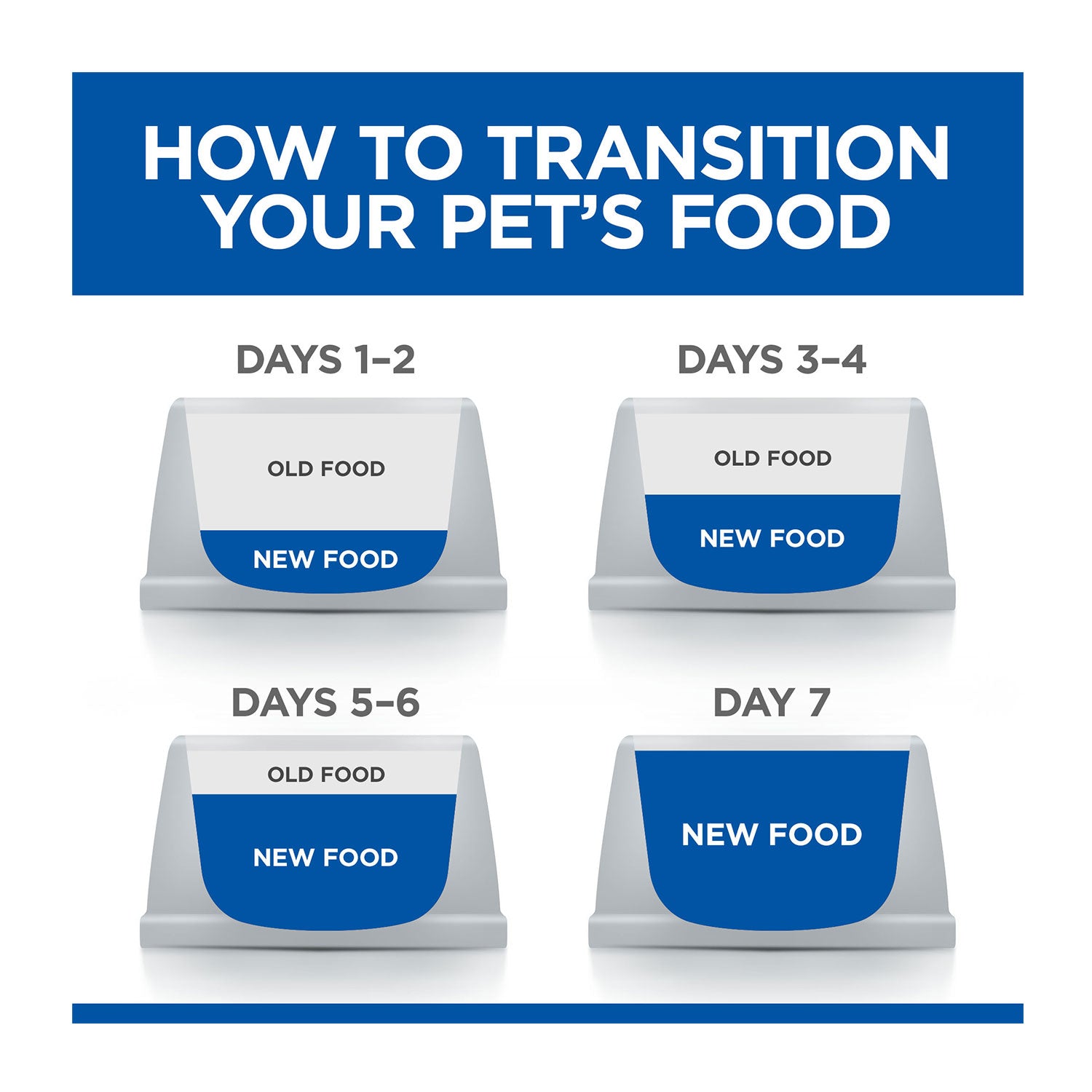 HOW TO TRANSITION YOUR PET'S FOOD

DAYS 1–2

OLD FOOD

NEW FOOD

DAYS 3–4

OLD FOOD

NEW FOOD

DAYS 5–6

OLD FOOD

NEW FOOD

DAY 7

NEW FOOD